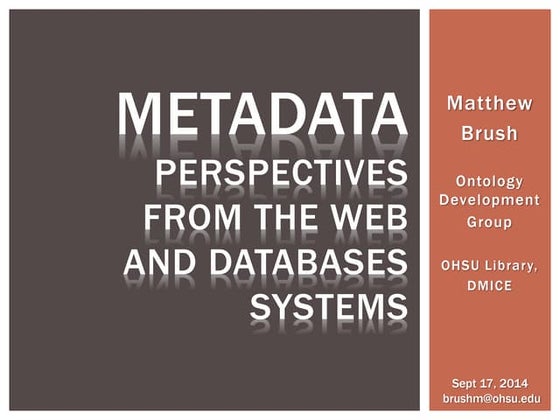 METADATA
PERSPECTIVES FROM THE WEB AND DATABASES SYSTEMS

Matthew Brush

Ontology Development Group

OHSU Library, DMICE

Sept 17, 2014
brushm@ohsu.edu